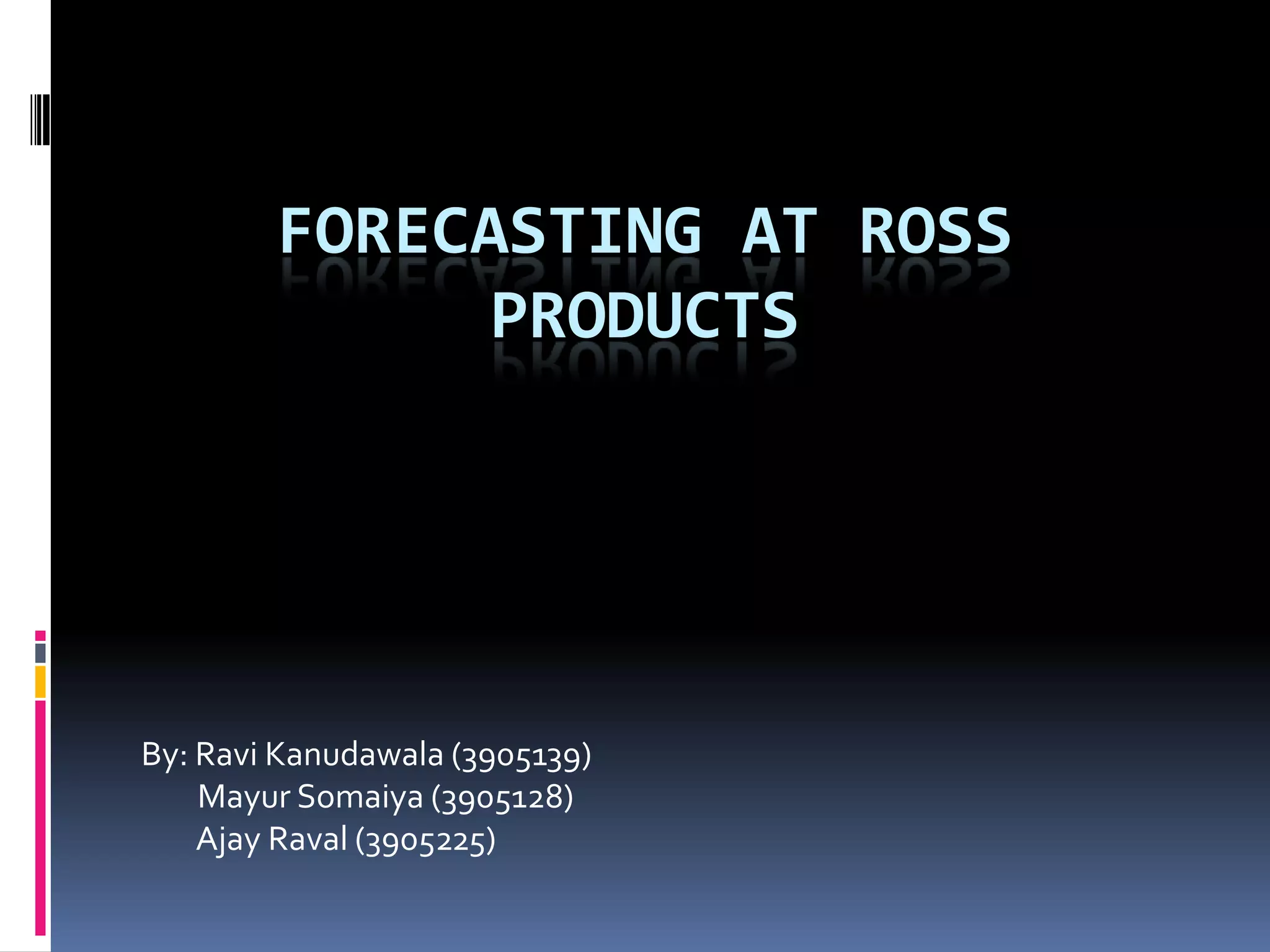 FORECASTING AT ROSS PRODUCTS

By: Ravi Kanudawala (3905139)
Mayur Somaiya (3905128)
Ajay Raval (3905225)